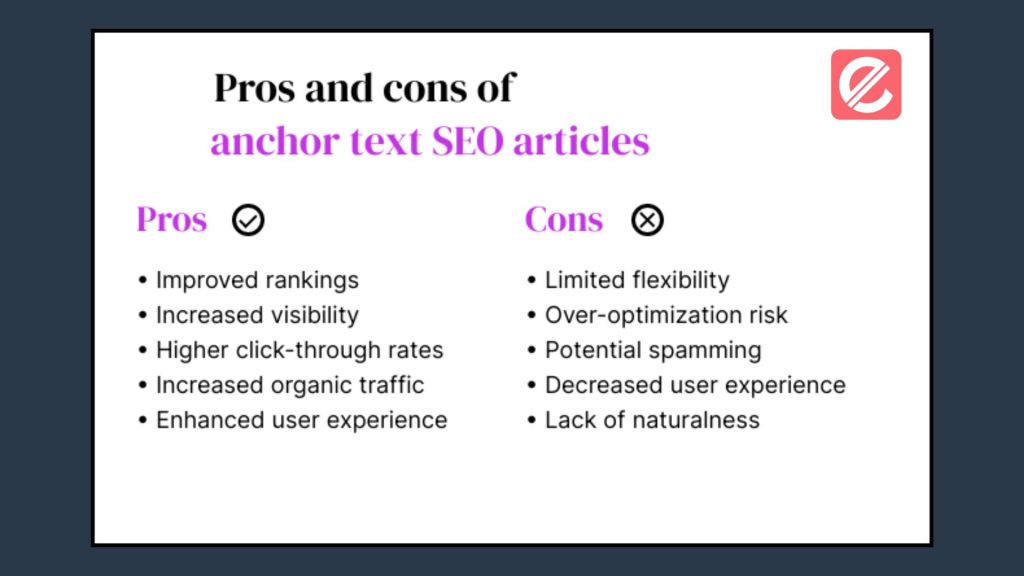 Pros and cons of
anchor text SEO articles

Pros

• Improved rankings
• Increased visibility
• Higher click-through rates
• Increased organic traffic
• Enhanced user experience

Cons

• Limited flexibility
• Over-optimization risk
• Potential spamming
• Decreased user experience
• Lack of naturalness